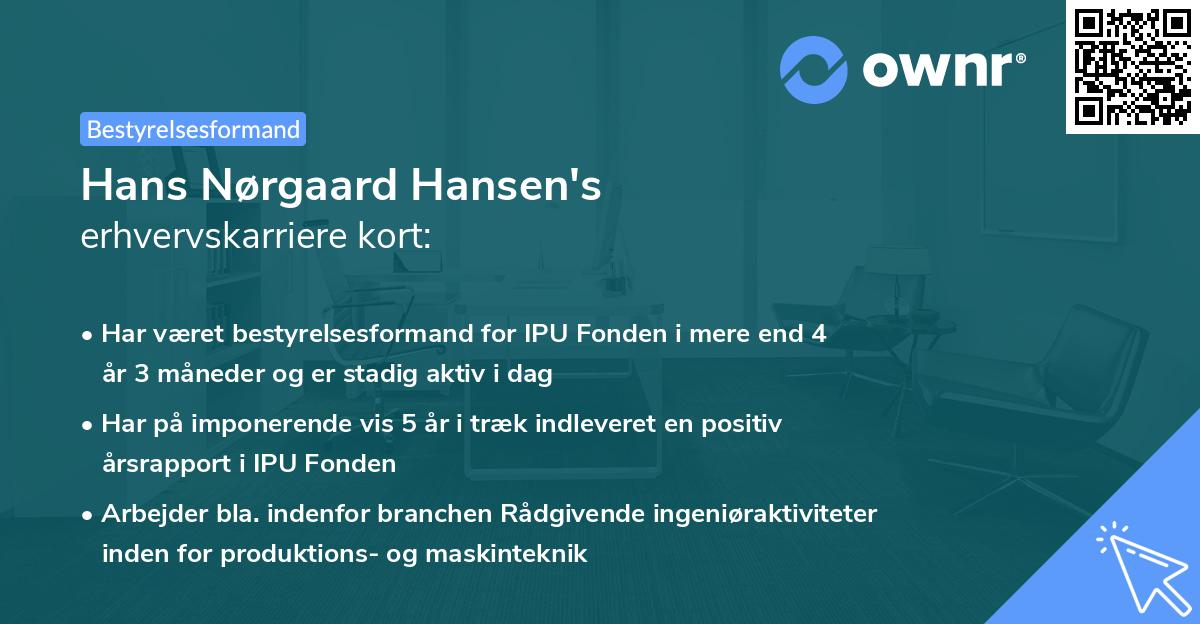 ownr®

Bestyrelsesformand

Hans Nørgaard Hansen's
erhvervskarriere kort:

• Har været bestyrelsesformand for IPU Fonden i mere end 4 år 3 måneder og er stadig aktiv i dag

• Har på imponerende vis 5 år i træk indleveret en positiv årsrapport i IPU Fonden

• Arbejder bla. indenfor branchen Rådgivende ingeniøraktiviteter inden for produktions- og maskinteknik